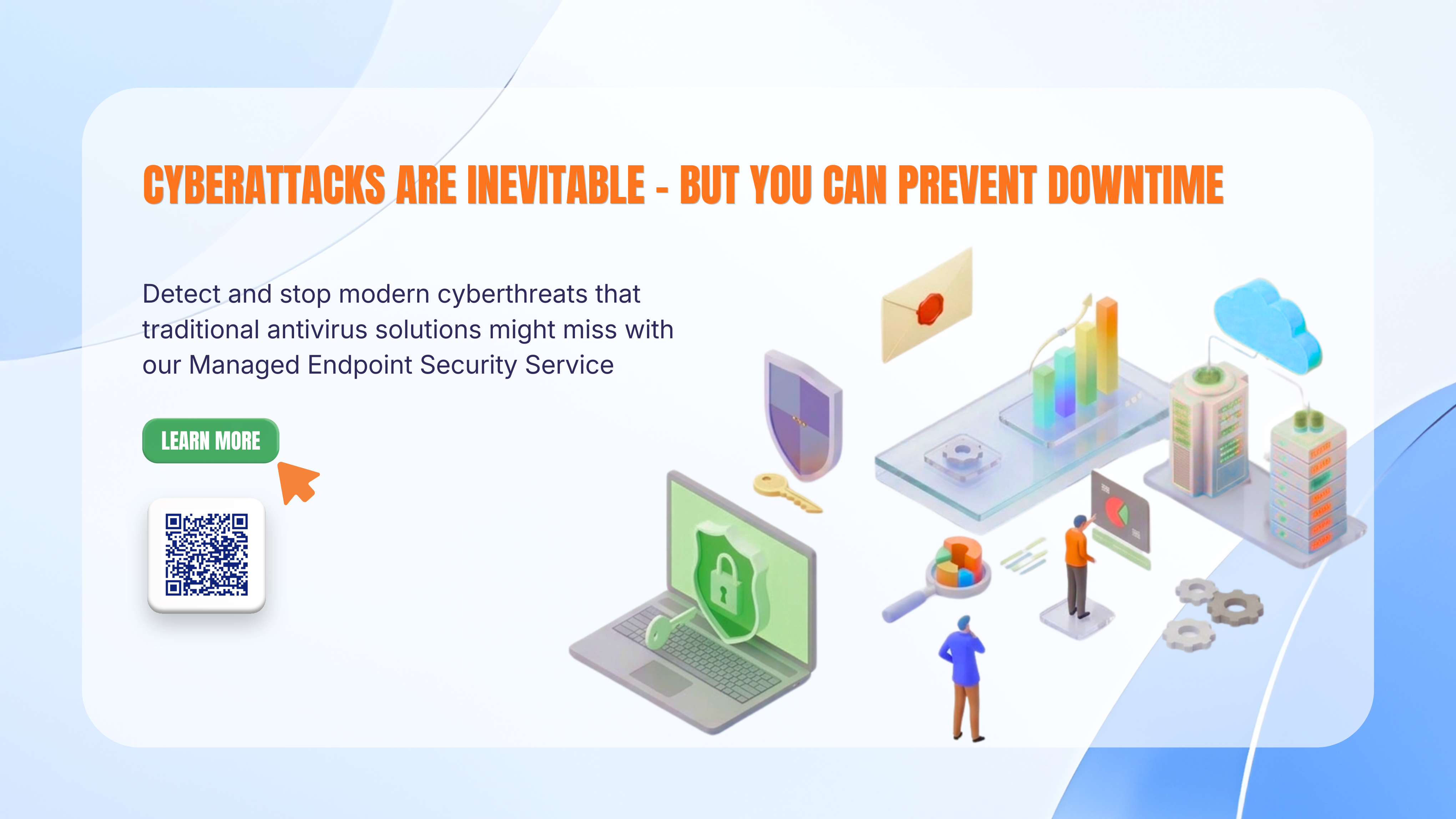 CYBERATTACKS ARE INEVITABLE - BUT YOU CAN PREVENT DOWNTIME

Detect and stop modern cyberthreats that traditional antivirus solutions might miss with our Managed Endpoint Security Service

LEARN MORE